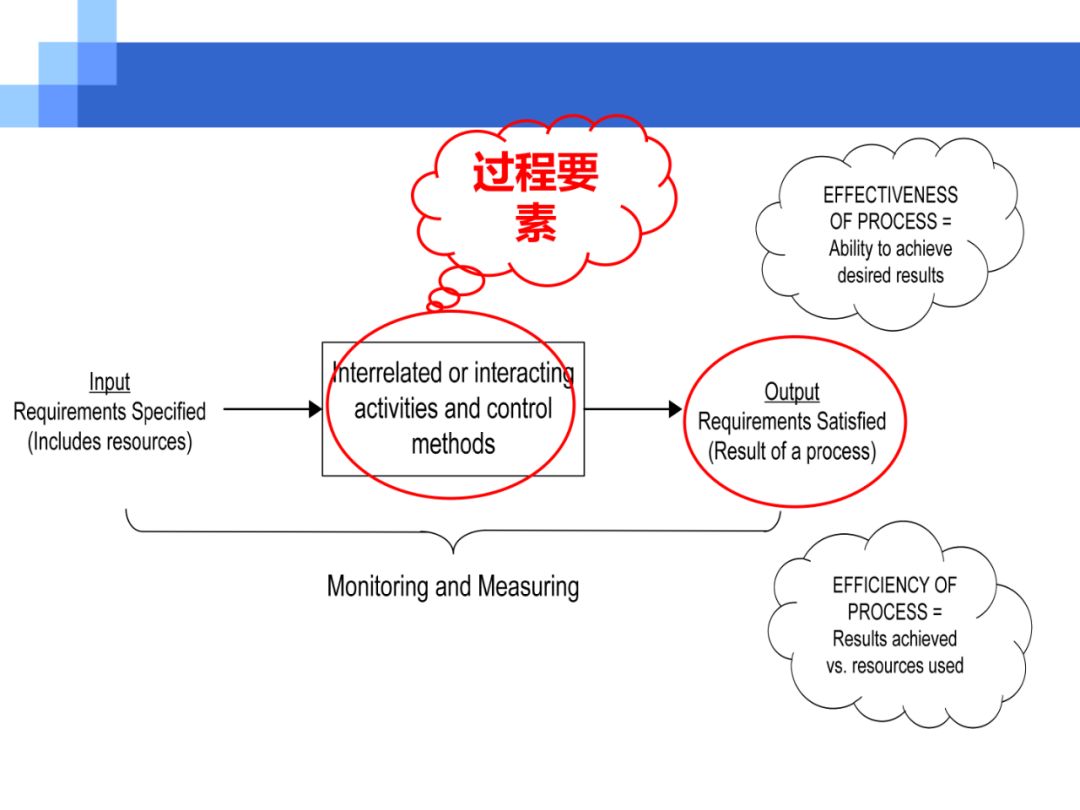 过程要素

EFFECTIVENESS OF PROCESS = Ability to achieve desired results

Input
Requirements Specified
(Includes resources)

Interrelated or interacting activities and control methods

Output
Requirements Satisfied
(Result of a process)

Monitoring and Measuring

EFFICIENCY OF PROCESS = Results achieved vs. resources used